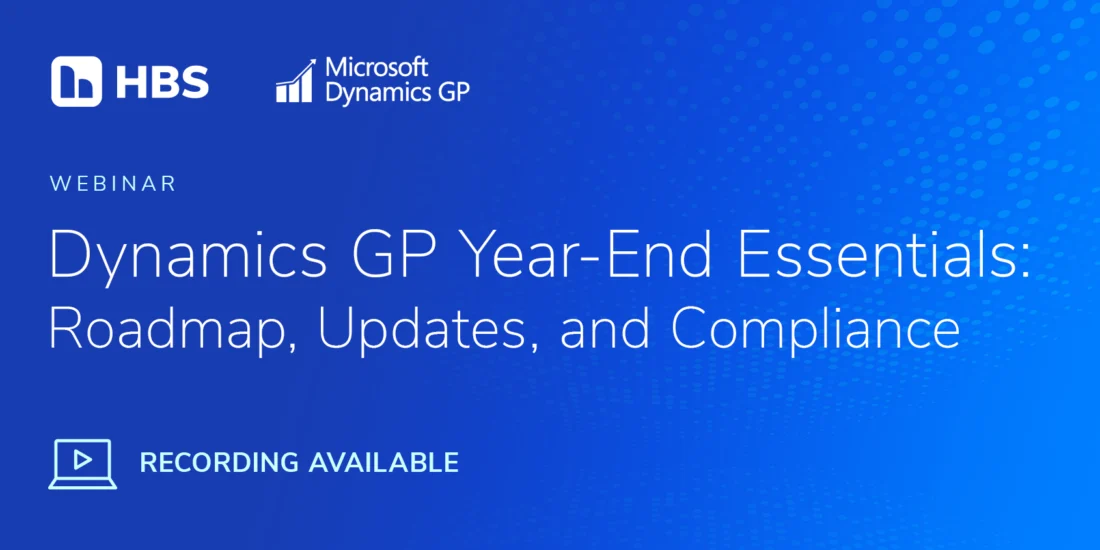 HBS

Microsoft Dynamics GP

WEBINAR

Dynamics GP Year-End Essentials: Roadmap, Updates, and Compliance

RECORDING AVAILABLE